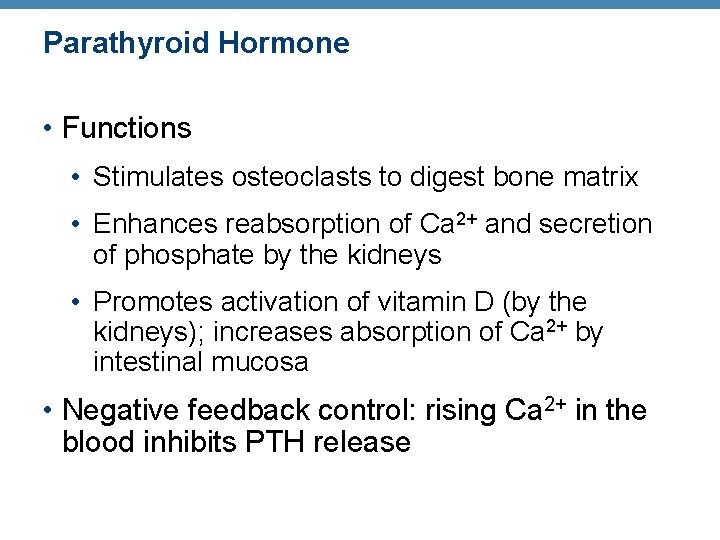 Parathyroid Hormone

• Functions

• Stimulates osteoclasts to digest bone matrix

• Enhances reabsorption of $Ca^{2+}$ and secretion of phosphate by the kidneys

• Promotes activation of vitamin D (by the kidneys); increases absorption of $Ca^{2+}$ by intestinal mucosa

• Negative feedback control: rising $Ca^{2+}$ in the blood inhibits PTH release